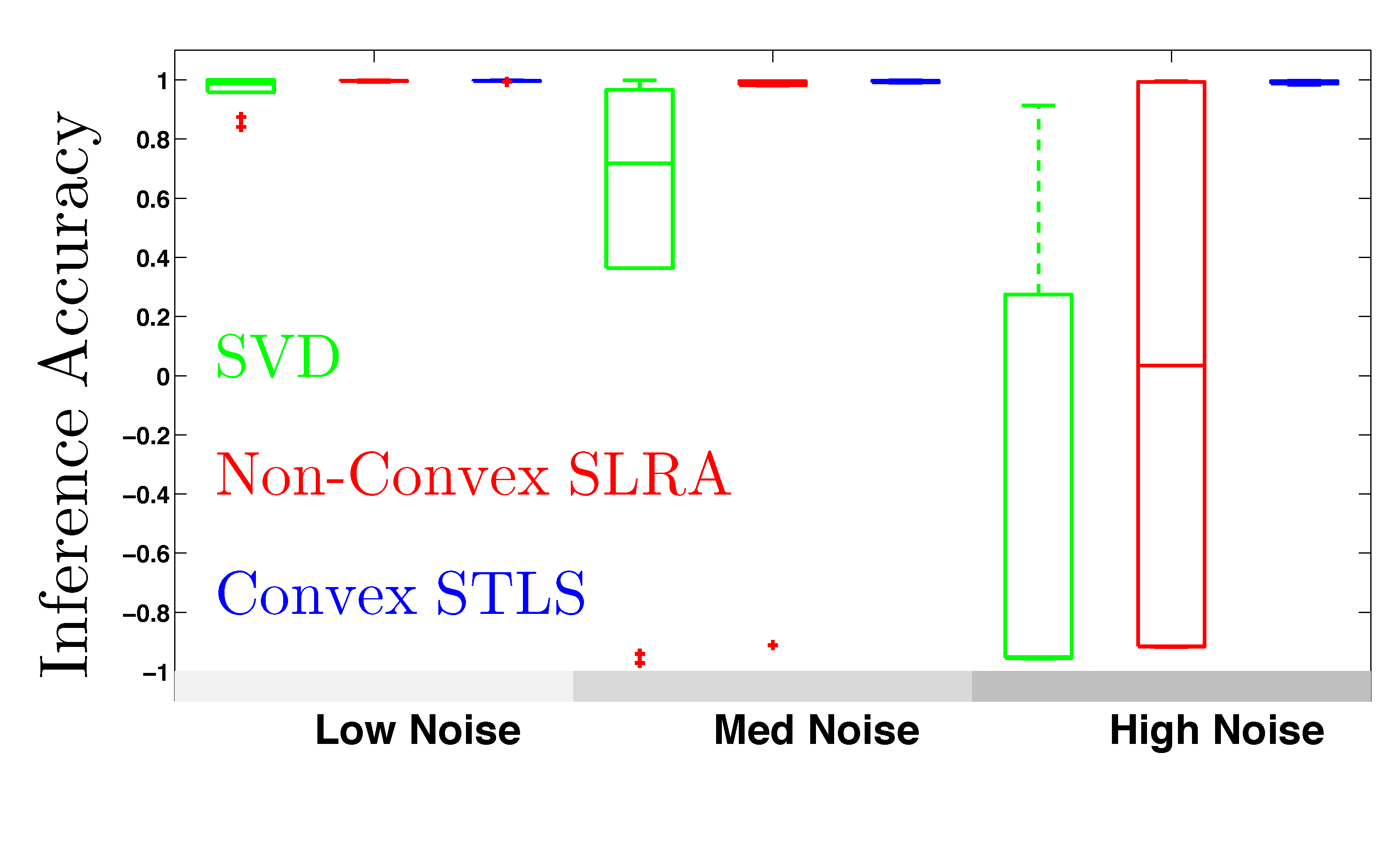 Inference Accuracy

1
0.8
0.6
0.4
0.2
0
−0.2
−0.4
−0.6
−0.8
−1

SVD
Non-Convex SLRA
Convex STLS

Low Noise
Med Noise
High Noise